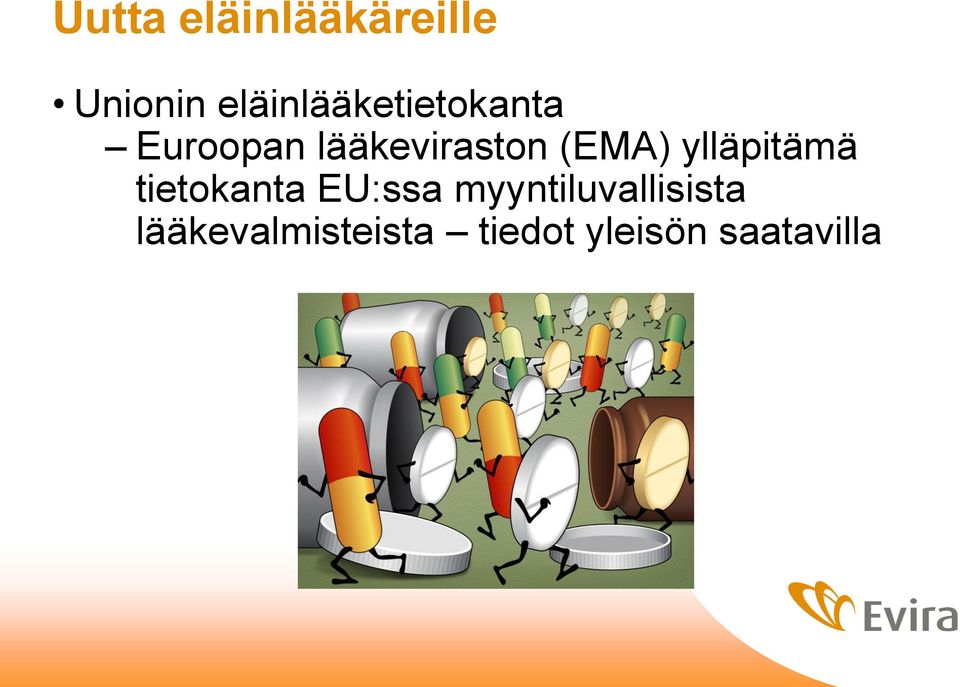 Uutta eläinlääkäreille

• Unionin eläinlääketietokanta
– Euroopan lääkeviraston (EMA) ylläpitämä tietokanta EU:ssa myyntiluvallisista lääkevalmisteista – tiedot yleisön saatavilla

Evira